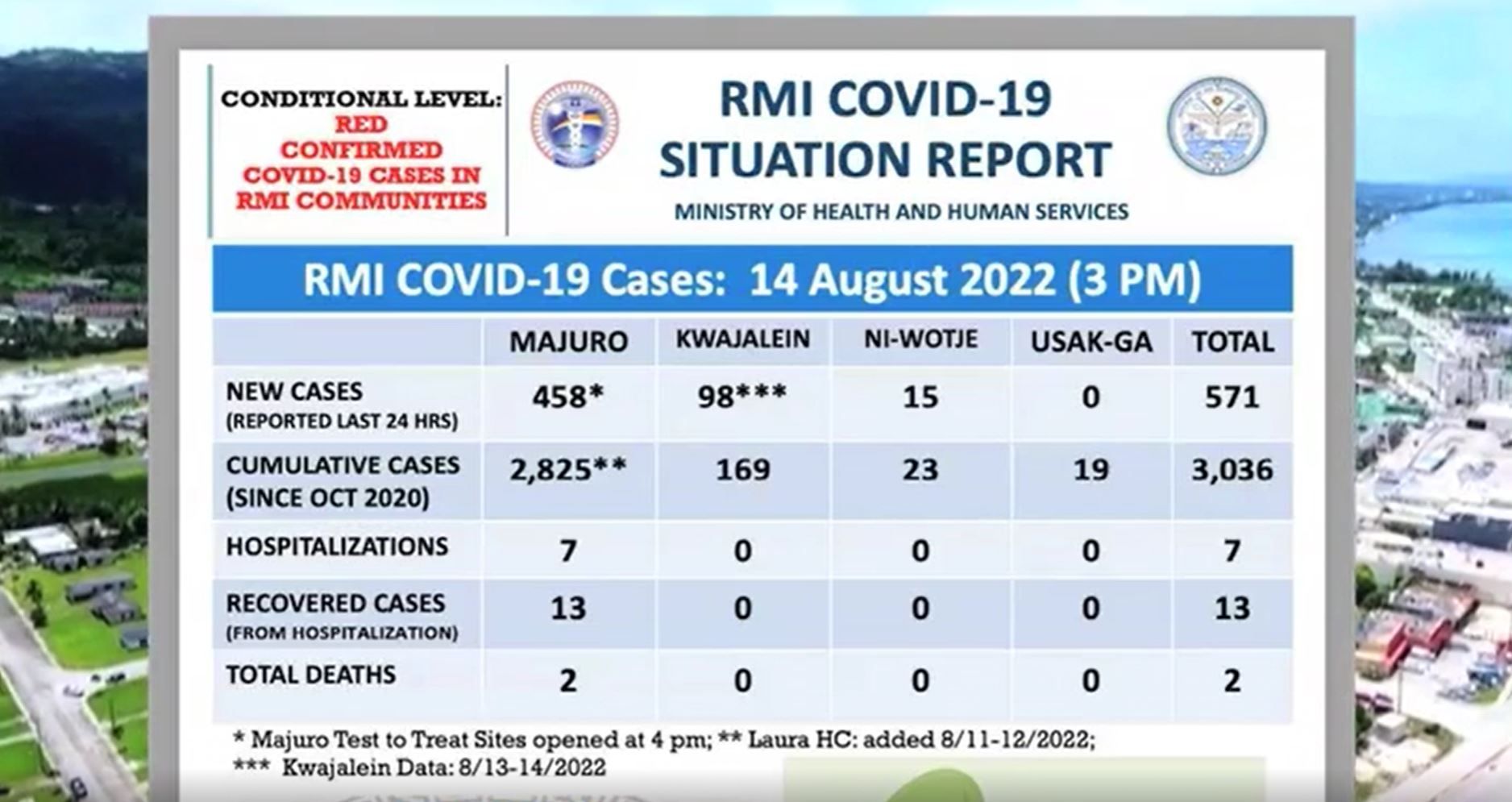 CONDITIONAL LEVEL: RED CONFIRMED COVID-19 CASES IN RMI COMMUNITIES

RMI COVID-19 SITUATION REPORT

MINISTRY OF HEALTH AND HUMAN SERVICES

RMI COVID-19 Cases: 14 August 2022 (3 PM)

| | MAJURO | KWAJALEIN | NI-WOTJE | USAK-GA | TOTAL |
|---|---|---|---|---|---|
| NEW CASES (REPORTED LAST 24 HRS) | 458* | 98*** | 15 | 0 | 571 |
| CUMULATIVE CASES (SINCE OCT 2020) | 2,825** | 169 | 23 | 19 | 3,036 |
| HOSPITALIZATIONS | 7 | 0 | 0 | 0 | 7 |
| RECOVERED CASES (FROM HOSPITALIZATION) | 13 | 0 | 0 | 0 | 13 |
| TOTAL DEATHS | 2 | 0 | 0 | 0 | 2 |

* Majuro Test to Treat Sites opened at 4 pm; ** Laura HC: added 8/11-12/2022;
*** Kwajalein Data: 8/13-14/2022